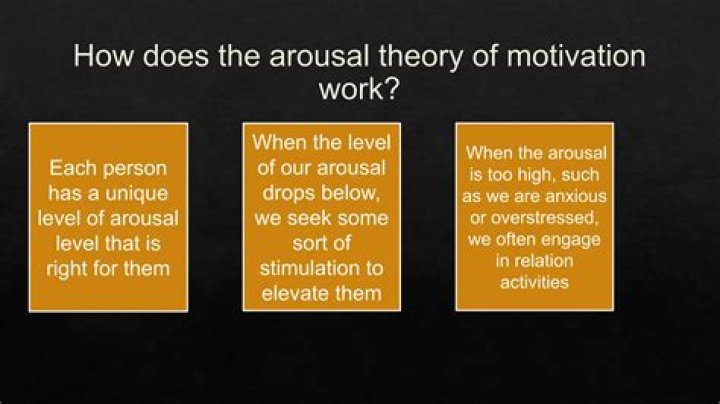 How does the arousal theory of motivation work?

Each person has a unique level of arousal level that is right for them

When the level of our arousal drops below, we seek some sort of stimulation to elevate them

When the arousal is too high, such as we are anxious or overstressed, we often engage in relation activities